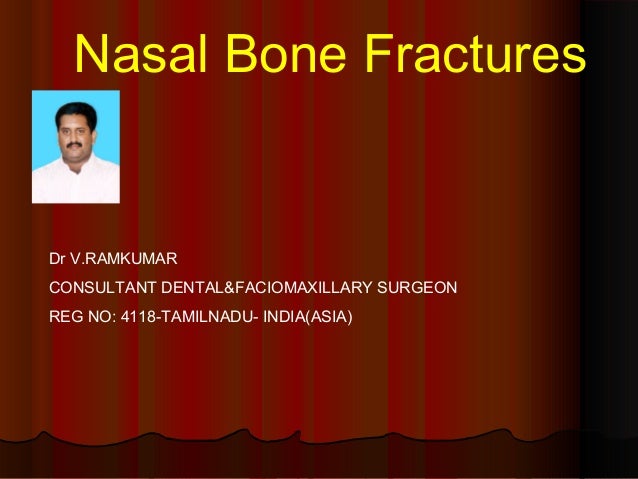 Nasal Bone Fractures

Dr V.RAMKUMAR

CONSULTANT DENTAL&FACIOMAXILLARY SURGEON

REG NO: 4118-TAMILNADU- INDIA(ASIA)